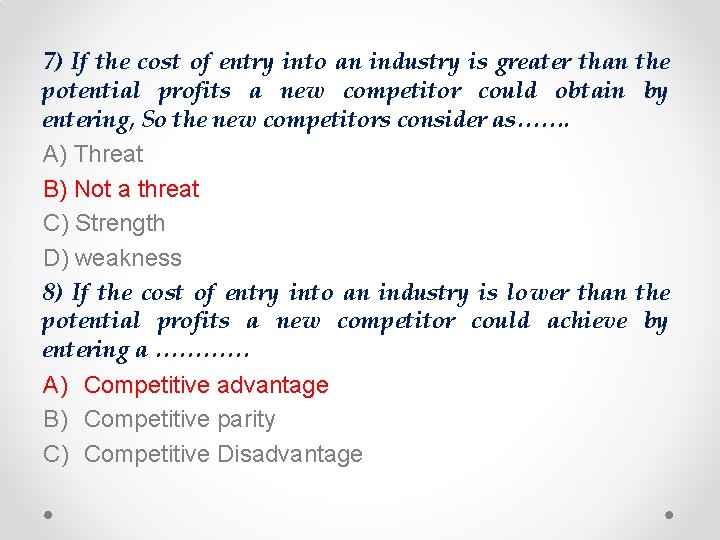 7) If the cost of entry into an industry is greater than the potential profits a new competitor could obtain by entering, So the new competitors consider as…….

A) Threat

B) Not a threat

C) Strength

D) weakness

8) If the cost of entry into an industry is lower than the potential profits a new competitor could achieve by entering a …………

A) Competitive advantage

B) Competitive parity

C) Competitive Disadvantage